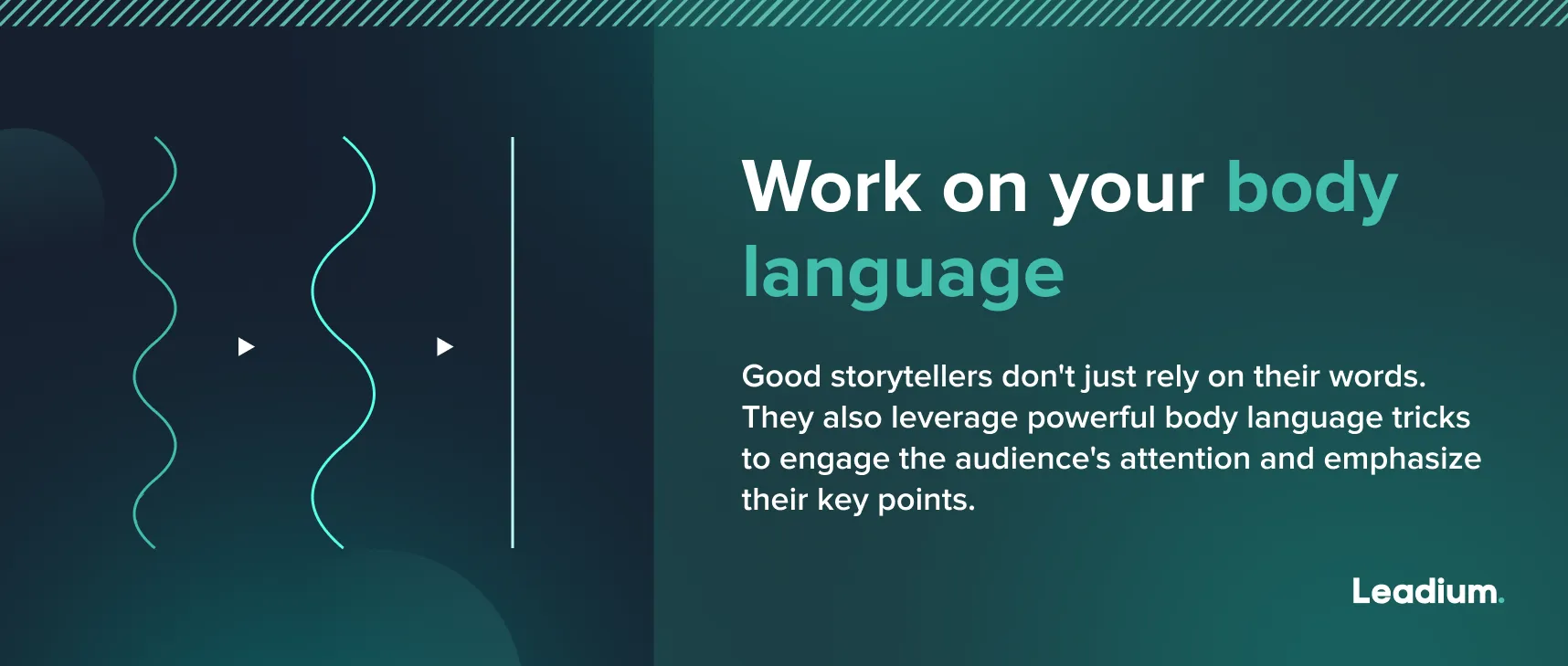 Work on your body language

Good storytellers don't just rely on their words. They also leverage powerful body language tricks to engage the audience's attention and emphasize their key points.

Leadium.